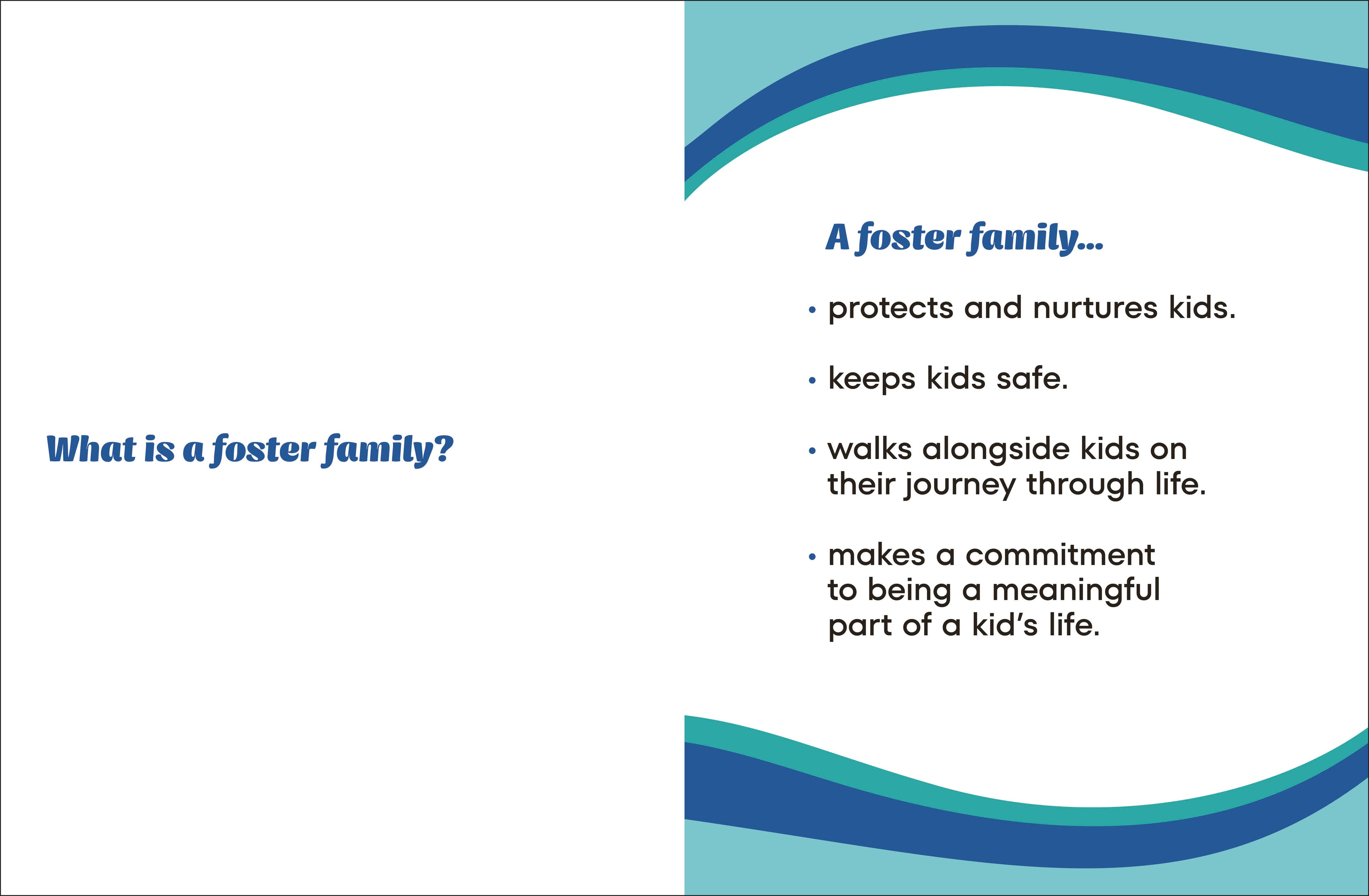 What is a foster family?

A foster family...

• protects and nurtures kids.

• keeps kids safe.

• walks alongside kids on their journey through life.

• makes a commitment to being a meaningful part of a kid's life.